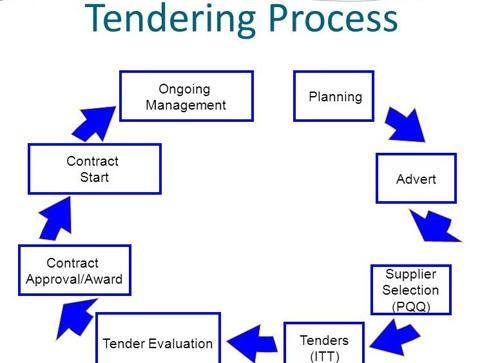 Tendering Process

Planning

Advert

Supplier Selection (PQQ)

Tenders (ITT)

Tender Evaluation

Contract Approval/Award

Contract Start

Ongoing Management